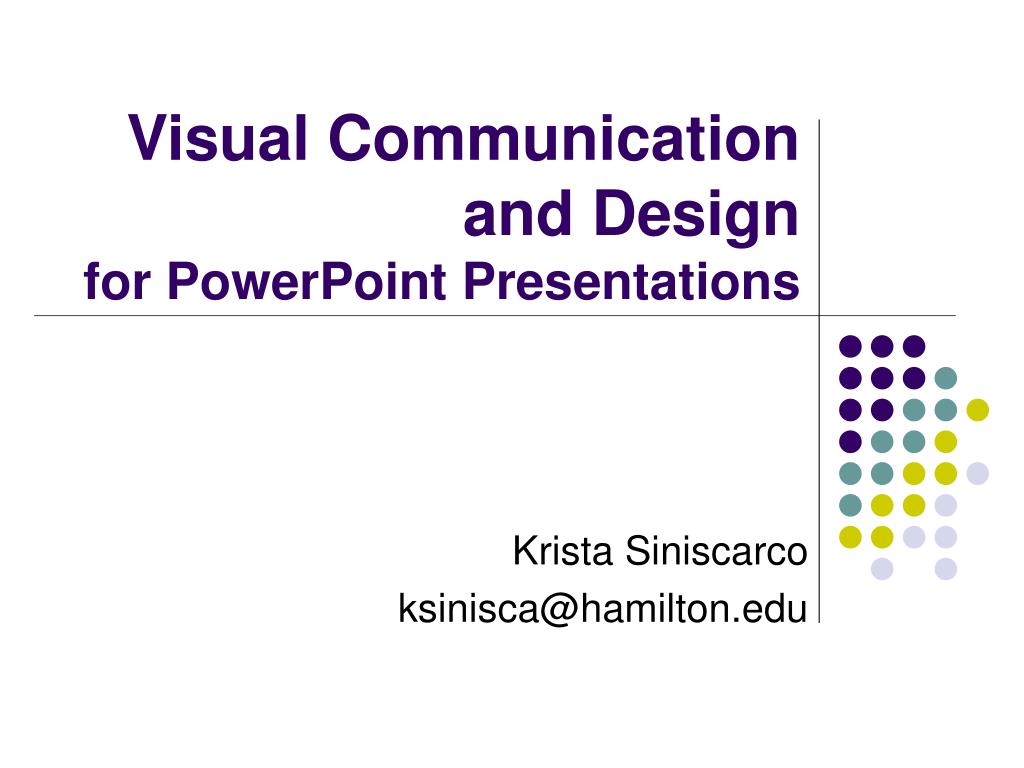 Visual Communication and Design
for PowerPoint Presentations

Krista Siniscarco
ksinisca@hamilton.edu